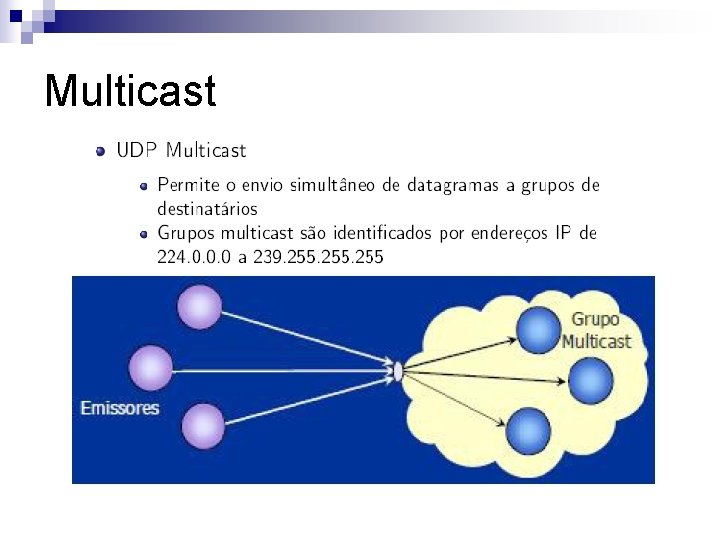 Multicast

UDP Multicast

Permite o envio simultâneo de datagramas a grupos de destinatários

Grupos multicast são identificados por endereços IP de 224.0.0.0 a 239.255.255.255

Emissores

Grupo Multicast